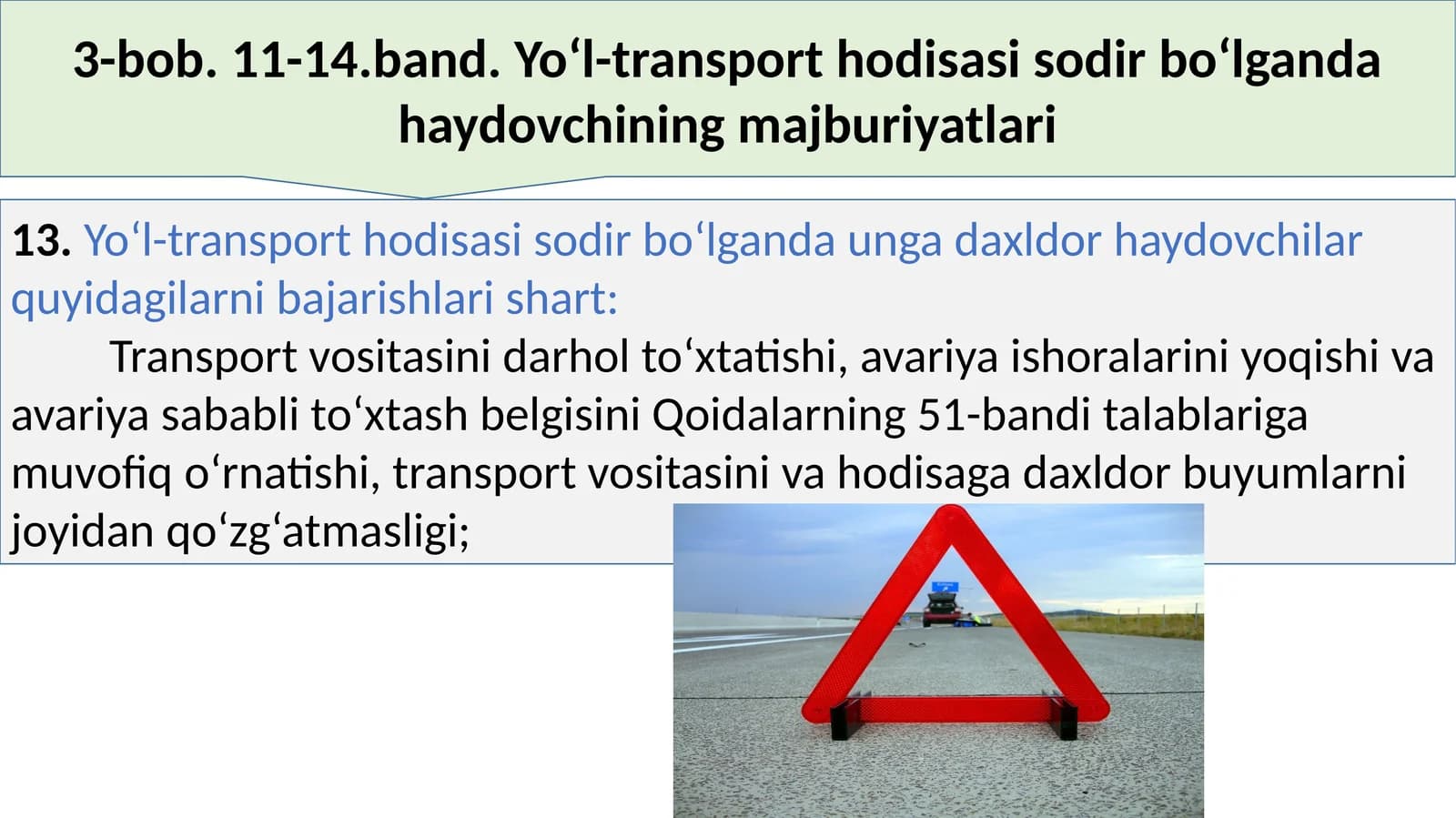 3-bob. 11-14.band. Yo‘l-transport hodisasi sodir bo‘lganda haydovchining majburiyatlari

13. Yo‘l-transport hodisasi sodir bo‘lganda unga daxldor haydovchilar quyidagilarni bajarishlari shart:

Transport vositasini darhol to‘xtatishi, avariya ishoralarini yoqishi va avariya sababli to‘xtash belgisini Qoidalarning 51-bandi talablariga muvofiq o‘rnatishi, transport vositasini va hodisaga daxldor buyumlarni joyidan qo‘zg‘atmasligi;